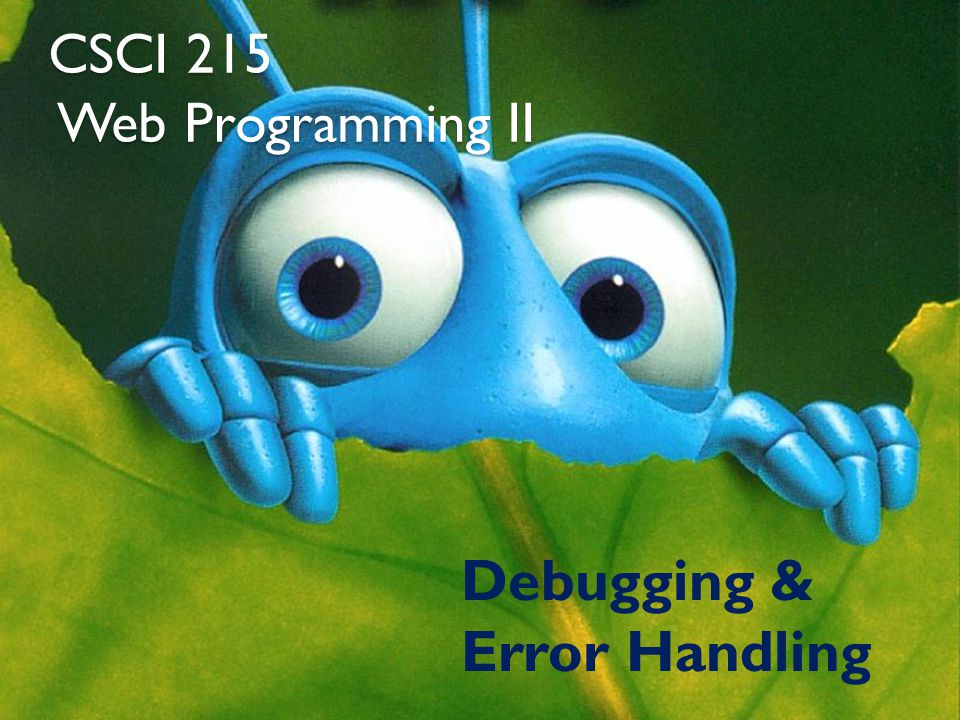 CSCI 215
Web Programming II

Debugging &
Error Handling